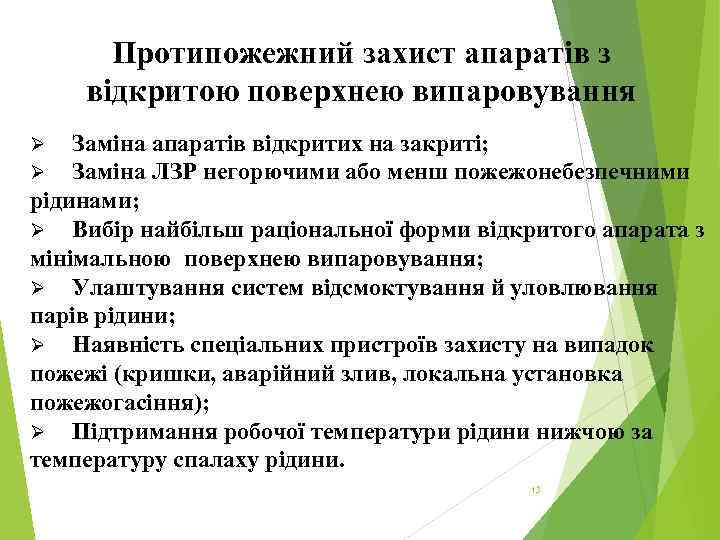 Протипожежний захист апаратів з відкритою поверхнею випаровування

➢ Заміна апаратів відкритих на закриті;
➢ Заміна ЛЗР негорючими або менш пожежонебезпечними рідинами;
➢ Вибір найбільш раціональної форми відкритого апарата з мінімальною поверхнею випаровування;
➢ Улаштування систем відсмоктування й уловлювання парів рідини;
➢ Наявність спеціальних пристроїв захисту на випадок пожежі (кришки, аварійний злив, локальна установка пожежогасіння);
➢ Підтримання робочої температури рідини нижчою за температуру спалаху рідини.

13